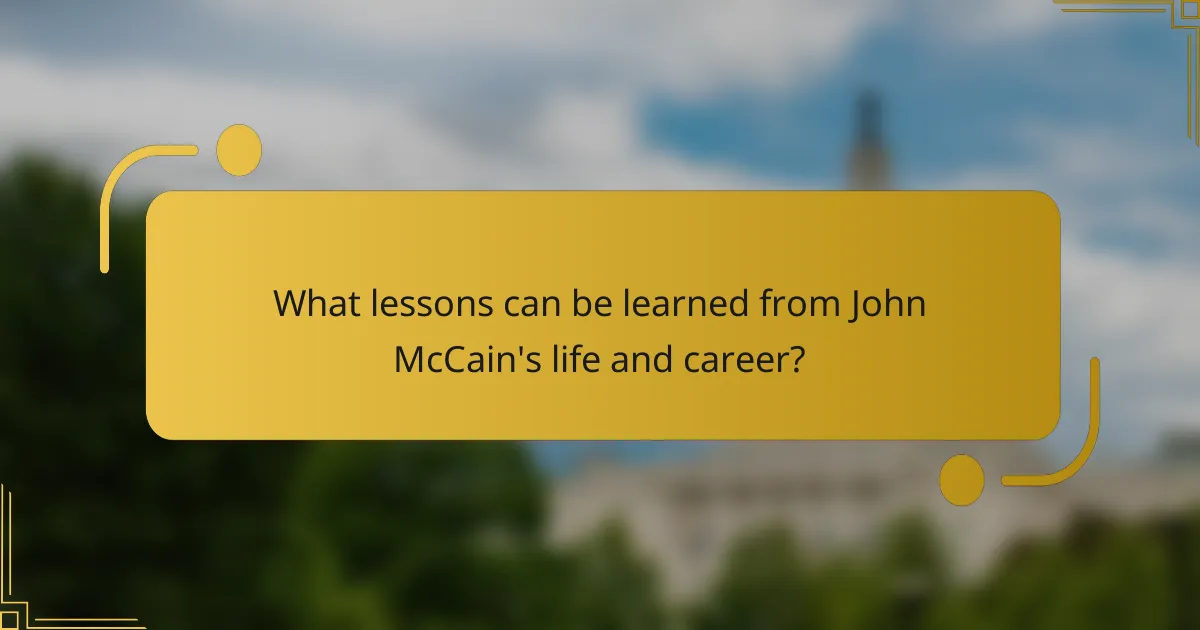 What lessons can be learned from John McCain's life and career?